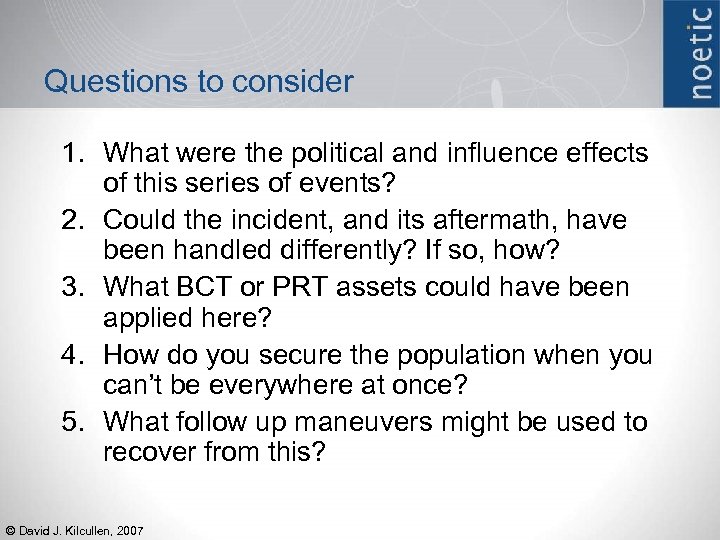 Questions to consider

noetic

1. What were the political and influence effects of this series of events?
2. Could the incident, and its aftermath, have been handled differently? If so, how?
3. What BCT or PRT assets could have been applied here?
4. How do you secure the population when you can't be everywhere at once?
5. What follow up maneuvers might be used to recover from this?

© David J. Kilcullen, 2007